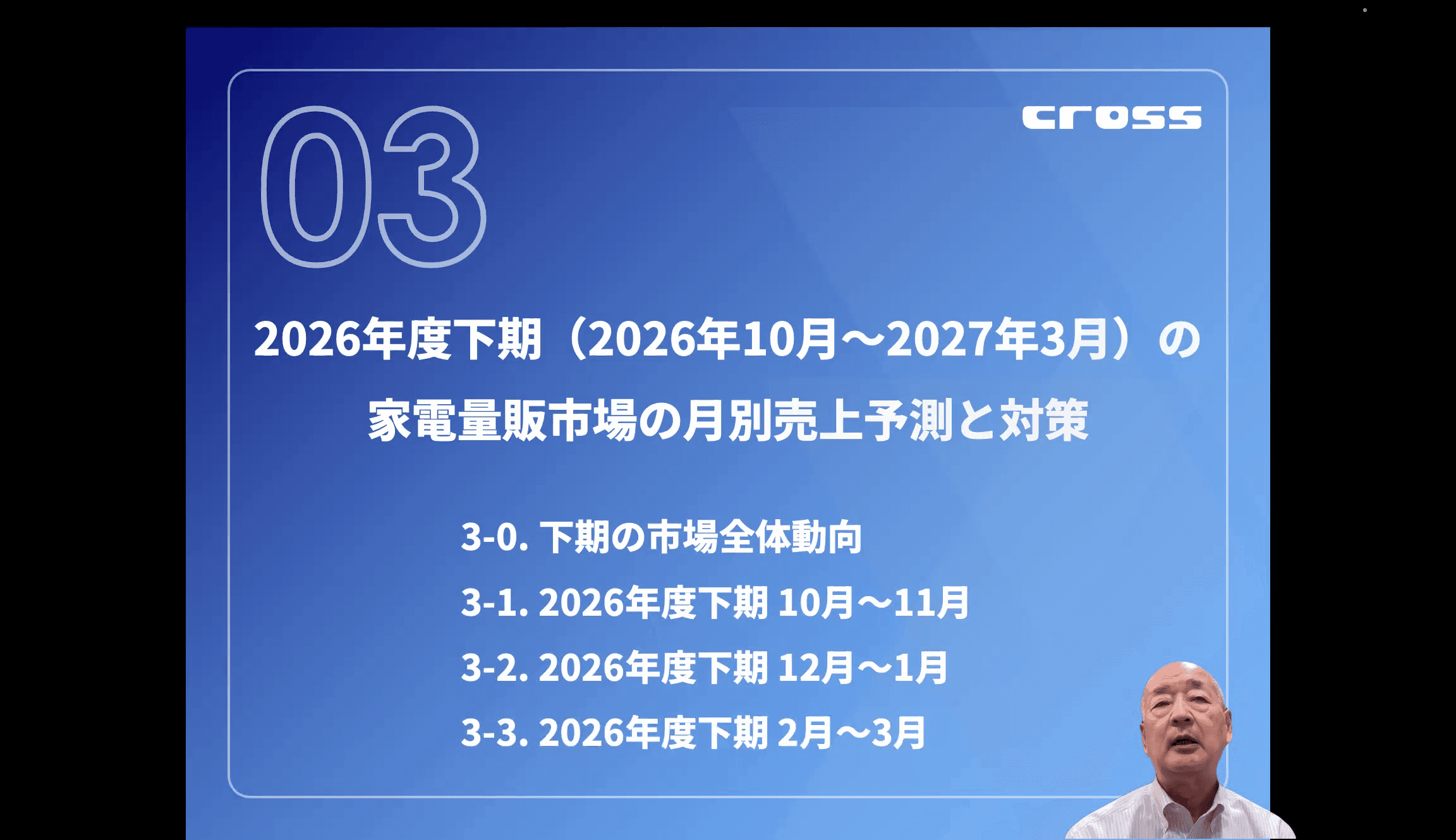 03

cross

2026年度下期（2026年10月～2027年3月）の家電量販市場の月別売上予測と対策

3-0. 下期の市場全体動向

3-1. 2026年度下期 10月～11月

3-2. 2026年度下期 12月～1月

3-3. 2026年度下期 2月～3月